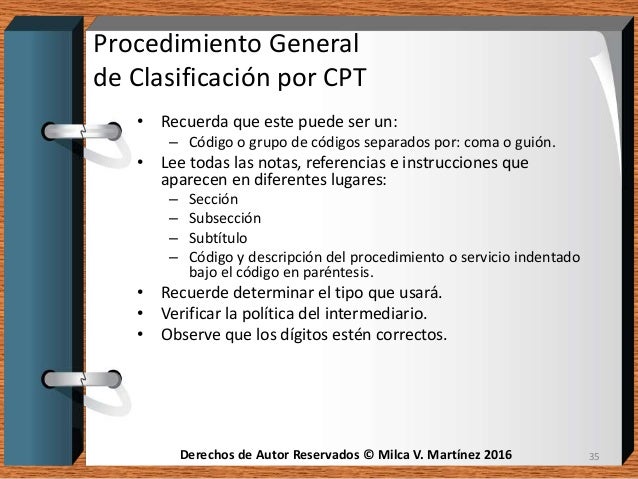 Procedimiento General de Clasificación por CPT

• Recuerda que este puede ser un:
  – Código o grupo de códigos separados por: coma o guión.
• Lee todas las notas, referencias e instrucciones que aparecen en diferentes lugares:
  – Sección
  – Subsección
  – Subtítulo
  – Código y descripción del procedimiento o servicio indentado bajo el código en paréntesis.
• Recuerde determinar el tipo que usará.
• Verificar la política del intermediario.
• Observe que los dígitos estén correctos.

Derechos de Autor Reservados © Milca V. Martínez 2016

35